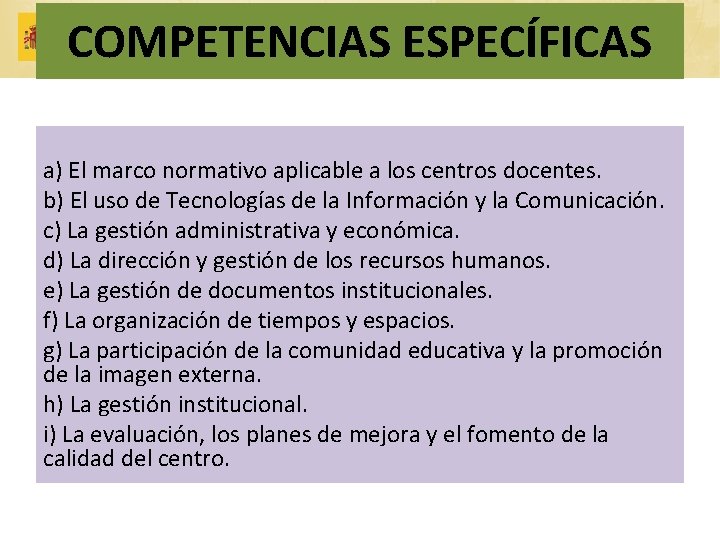 COMPETENCIAS ESPECÍFICAS

a) El marco normativo aplicable a los centros docentes.
b) El uso de Tecnologías de la Información y la Comunicación.
c) La gestión administrativa y económica.
d) La dirección y gestión de los recursos humanos.
e) La gestión de documentos institucionales.
f) La organización de tiempos y espacios.
g) La participación de la comunidad educativa y la promoción de la imagen externa.
h) La gestión institucional.
i) La evaluación, los planes de mejora y el fomento de la calidad del centro.